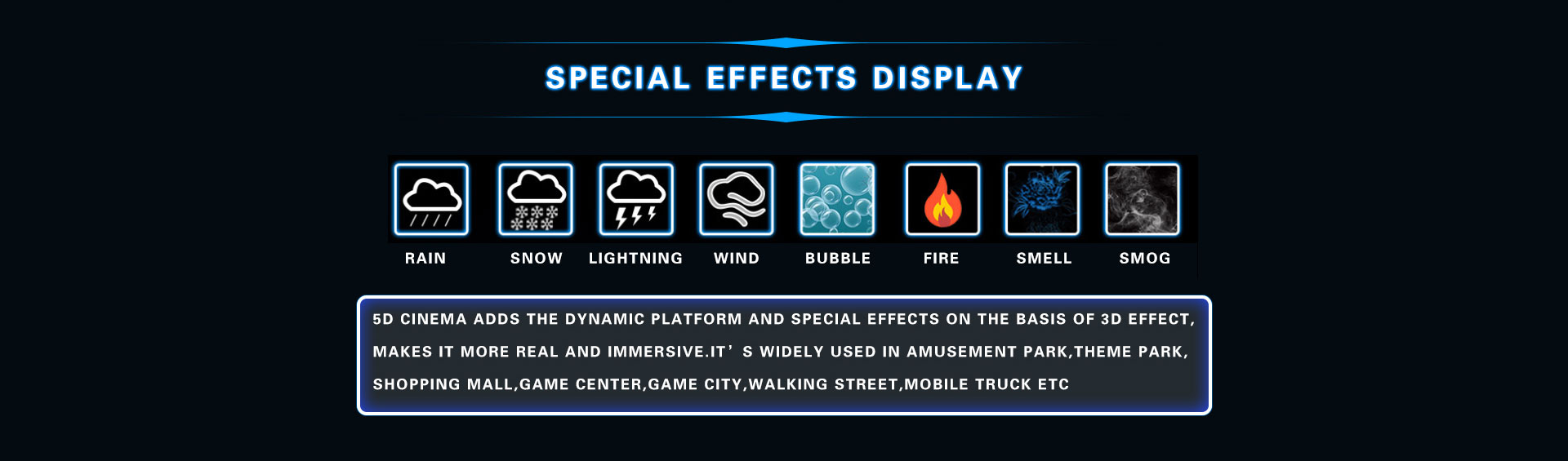 SPECIAL EFFECTS DISPLAY

RAIN SNOW LIGHTNING WIND BUBBLE FIRE SMELL SMOG

5D CINEMA ADDS THE DYNAMIC PLATFORM AND SPECIAL EFFECTS ON THE BASIS OF 3D EFFECT, MAKES IT MORE REAL AND IMMERSIVE.IT' S WIDELY USED IN AMUSEMENT PARK,THEME PARK, SHOPPING MALL,GAME CENTER,GAME CITY,WALKING STREET,MOBILE TRUCK ETC